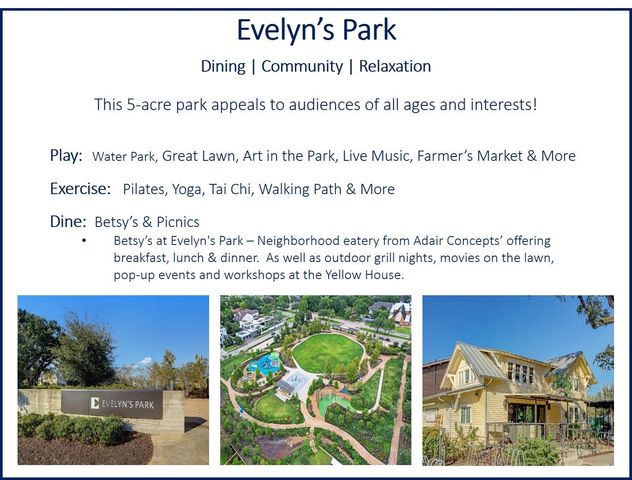 Evelyn's Park

Dining | Community | Relaxation

This 5-acre park appeals to audiences of all ages and interests!

Play: Water Park, Great Lawn, Art in the Park, Live Music, Farmer's Market & More

Exercise: Pilates, Yoga, Tai Chi, Walking Path & More

Dine: Betsy's & Picnics

• Betsy's at Evelyn's Park – Neighborhood eatery from Adair Concepts' offering breakfast, lunch & dinner. As well as outdoor grill nights, movies on the lawn, pop-up events and workshops at the Yellow House.

EVELYN'S PARK